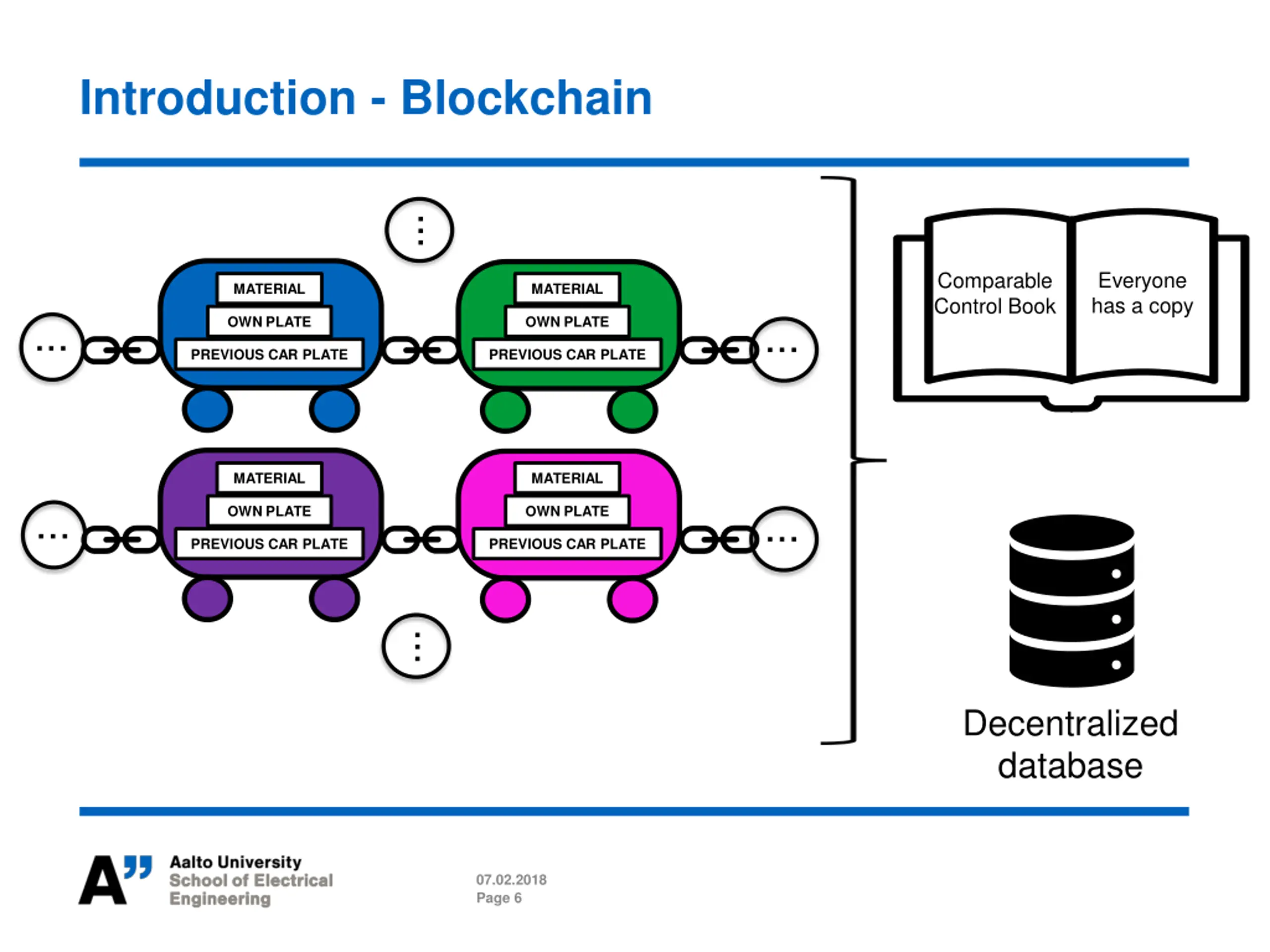 Introduction - Blockchain

⋮

...

MATERIAL
OWN PLATE
PREVIOUS CAR PLATE

MATERIAL
OWN PLATE
PREVIOUS CAR PLATE

...

...

MATERIAL
OWN PLATE
PREVIOUS CAR PLATE

MATERIAL
OWN PLATE
PREVIOUS CAR PLATE

...

⋮

Comparable Control Book

Everyone has a copy

Decentralized database

A" Aalto University
School of Electrical Engineering

07.02.2018
Page 6